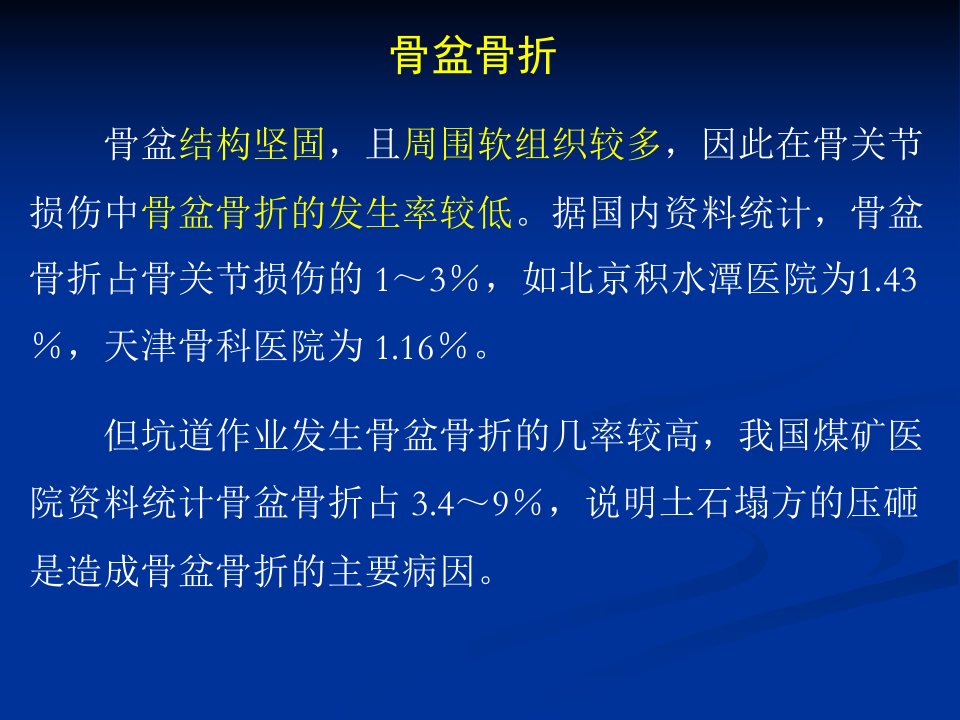 骨盆骨折

骨盆结构坚固，且周围软组织较多，因此在骨关节损伤中骨盆骨折的发生率较低。据国内资料统计，骨盆骨折占骨关节损伤的 1～3％，如北京积水潭医院为1.43％，天津骨科医院为 1.16％。

但坑道作业发生骨盆骨折的几率较高，我国煤矿医院资料统计骨盆骨折占 3.4～9％，说明土石塌方的压砸是造成骨盆骨折的主要病因。